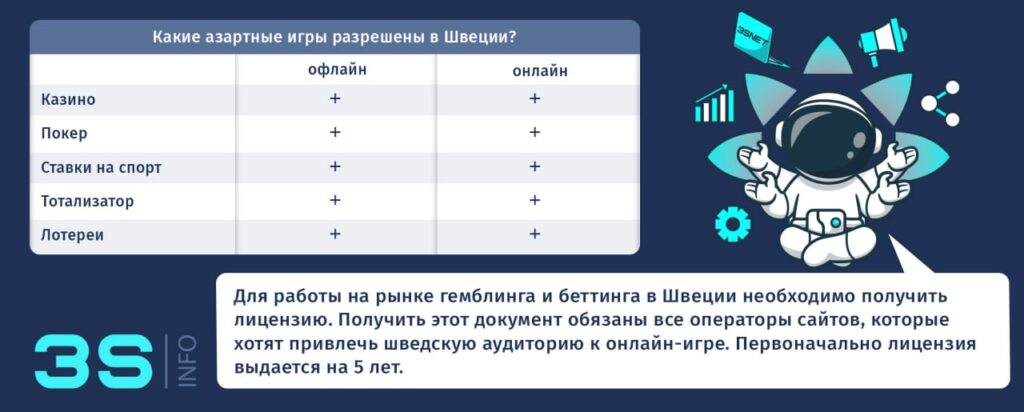 Какие азартные игры разрешены в Швеции?

| | офлайн | онлайн |
|---|---|---|
| Казино | + | + |
| Покер | + | + |
| Ставки на спорт | + | + |
| Тотализатор | + | + |
| Лотереи | + | + |

3SNET

Для работы на рынке гемблинга и беттинга в Швеции необходимо получить лицензию. Получить этот документ обязаны все операторы сайтов, которые хотят привлечь шведскую аудиторию к онлайн-игре. Первоначально лицензия выдается на 5 лет.

3S INFO